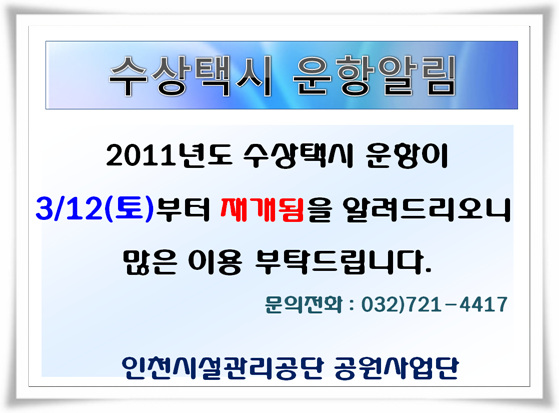 수상택시 운항알림

2011년도 수상택시 운항이 3/12(토)부터 재개됨을 알려드리오니 많은 이용 부탁드립니다.

문의전화 : 032)721-4417

인천시설관리공단 공원사업단